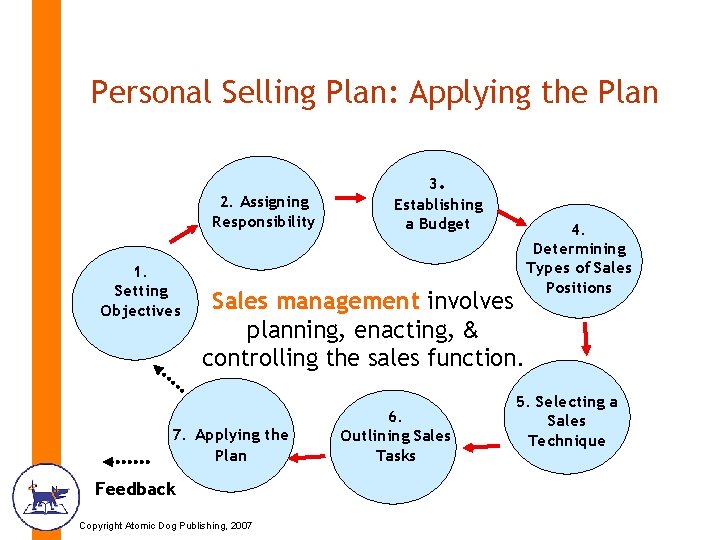 Personal Selling Plan: Applying the Plan

1. Setting Objectives

2. Assigning Responsibility

3. Establishing a Budget

4. Determining Types of Sales Positions

5. Selecting a Sales Technique

6. Outlining Sales Tasks

7. Applying the Plan

Sales management involves planning, enacting, & controlling the sales function.

Feedback

Copyright Atomic Dog Publishing, 2007